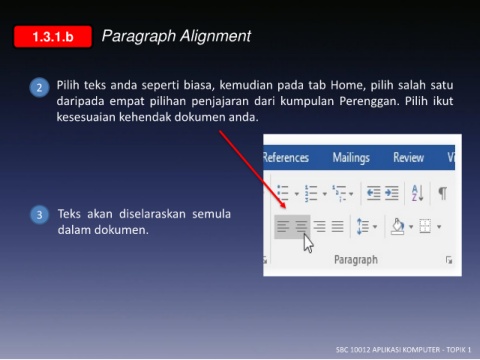 1.3.1.b Paragraph Alignment

2 Pilih teks anda seperti biasa, kemudian pada tab Home, pilih salah satu daripada empat pilihan penjajaran dari kumpulan Perenggan. Pilih ikut kesesuaian kehendak dokumen anda.

References Mailings Review Vi

Paragraph

3 Teks akan diselaraskan semula dalam dokumen.

SBC 10012 APLIKASI KOMPUTER - TOPIK 1